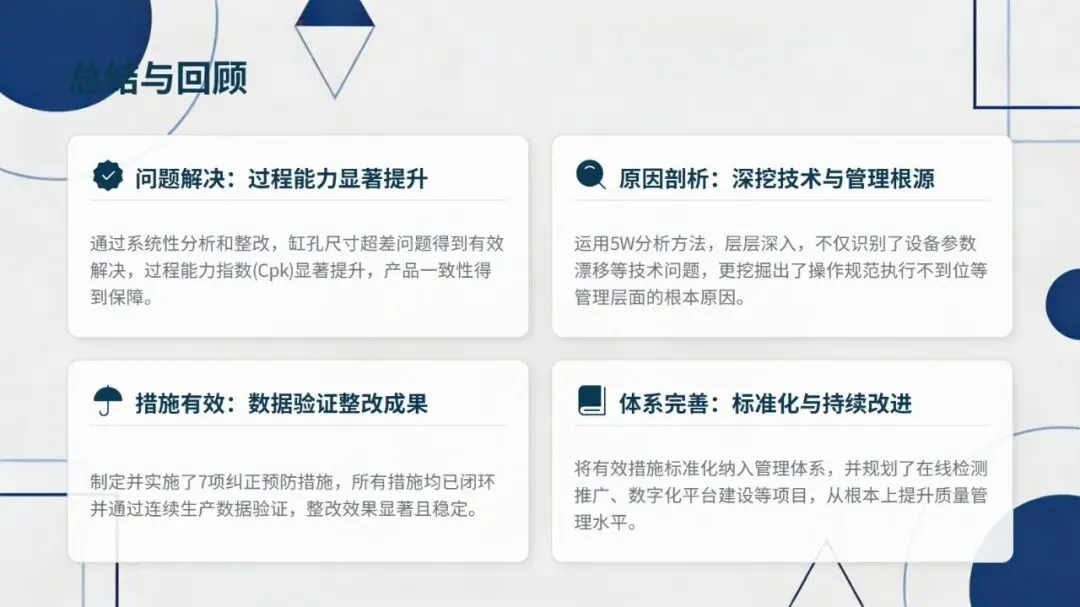 总结与回顾

问题解决：过程能力显著提升

通过系统性分析和整改，缸孔尺寸超差问题得到有效解决，过程能力指数(Cpk)显著提升，产品一致性得到保障。

原因剖析：深挖技术与管理根源

运用5W分析方法，层层深入，不仅识别了设备参数漂移等技术问题，更挖掘出了操作规范执行不到位等管理层面的根本原因。

措施有效：数据验证整改成果

制定并实施了7项纠正预防措施，所有措施均已闭环并通过连续生产数据验证，整改效果显著且稳定。

体系完善：标准化与持续改进

将有效措施标准化纳入管理体系，并规划了在线检测推广、数字化平台建设等项目，从根本上提升质量管理水平。